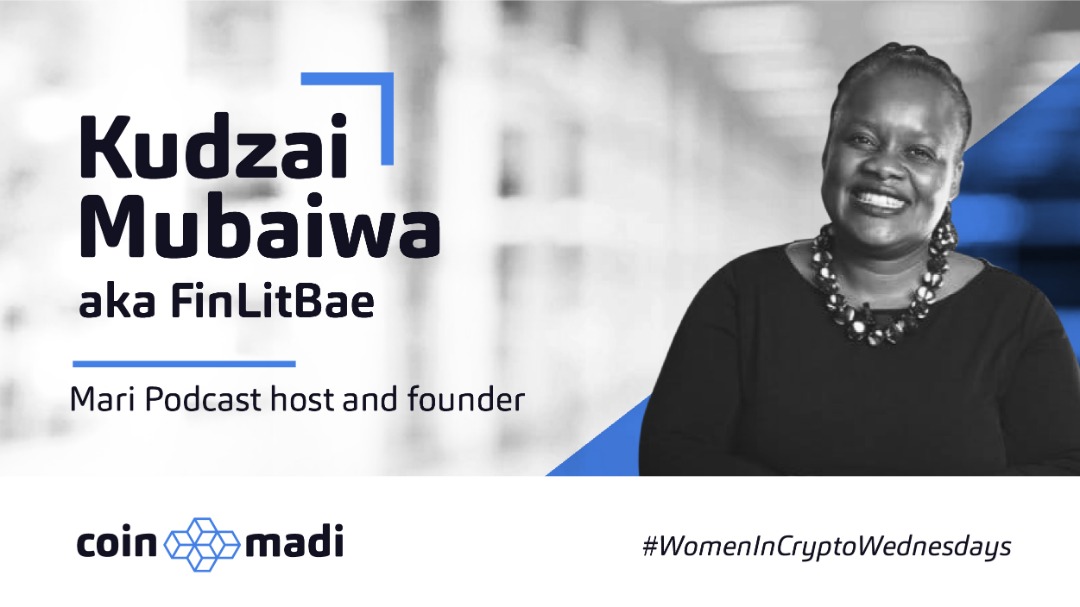 Kudzai Mubaiwa
aka FinLitBae

Mari Podcast host and founder

coin madi

#WomenInCryptoWednesdays